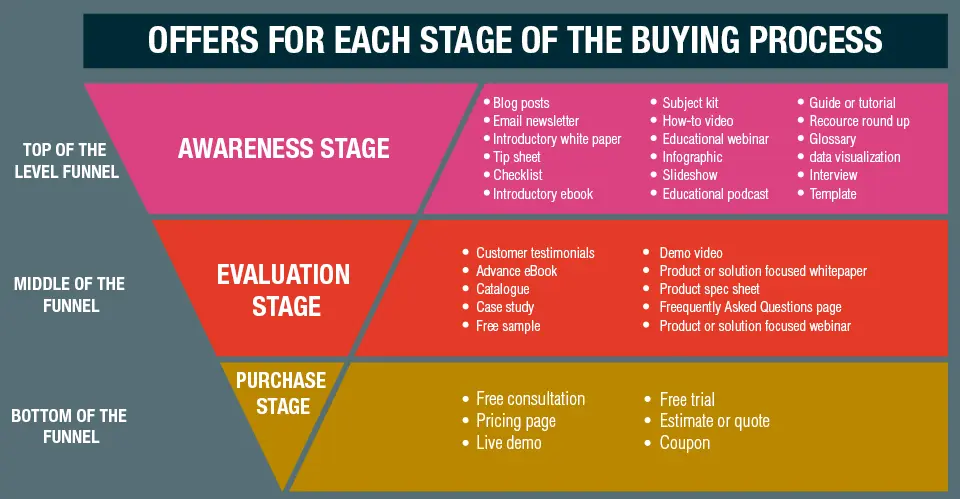 OFFERS FOR EACH STAGE OF THE BUYING PROCESS

TOP OF THE LEVEL FUNNEL

AWARENESS STAGE

• Blog posts
• Email newsletter
• Introductory white paper
• Tip sheet
• Checklist
• Introductory ebook

• Subject kit
• How-to video
• Educational webinar
• Infographic
• Slideshow
• Educational podcast

• Guide or tutorial
• Recource round up
• Glossary
• data visualization
• Interview
• Template

MIDDLE OF THE FUNNEL

EVALUATION STAGE

• Customer testimonials
• Advance eBook
• Catalogue
• Case study
• Free sample

• Demo video
• Product or solution focused whitepaper
• Product spec sheet
• Freequently Asked Questions page
• Product or solution focused webinar

BOTTOM OF THE FUNNEL

PURCHASE STAGE

• Free consultation
• Pricing page
• Live demo

• Free trial
• Estimate or quote
• Coupon